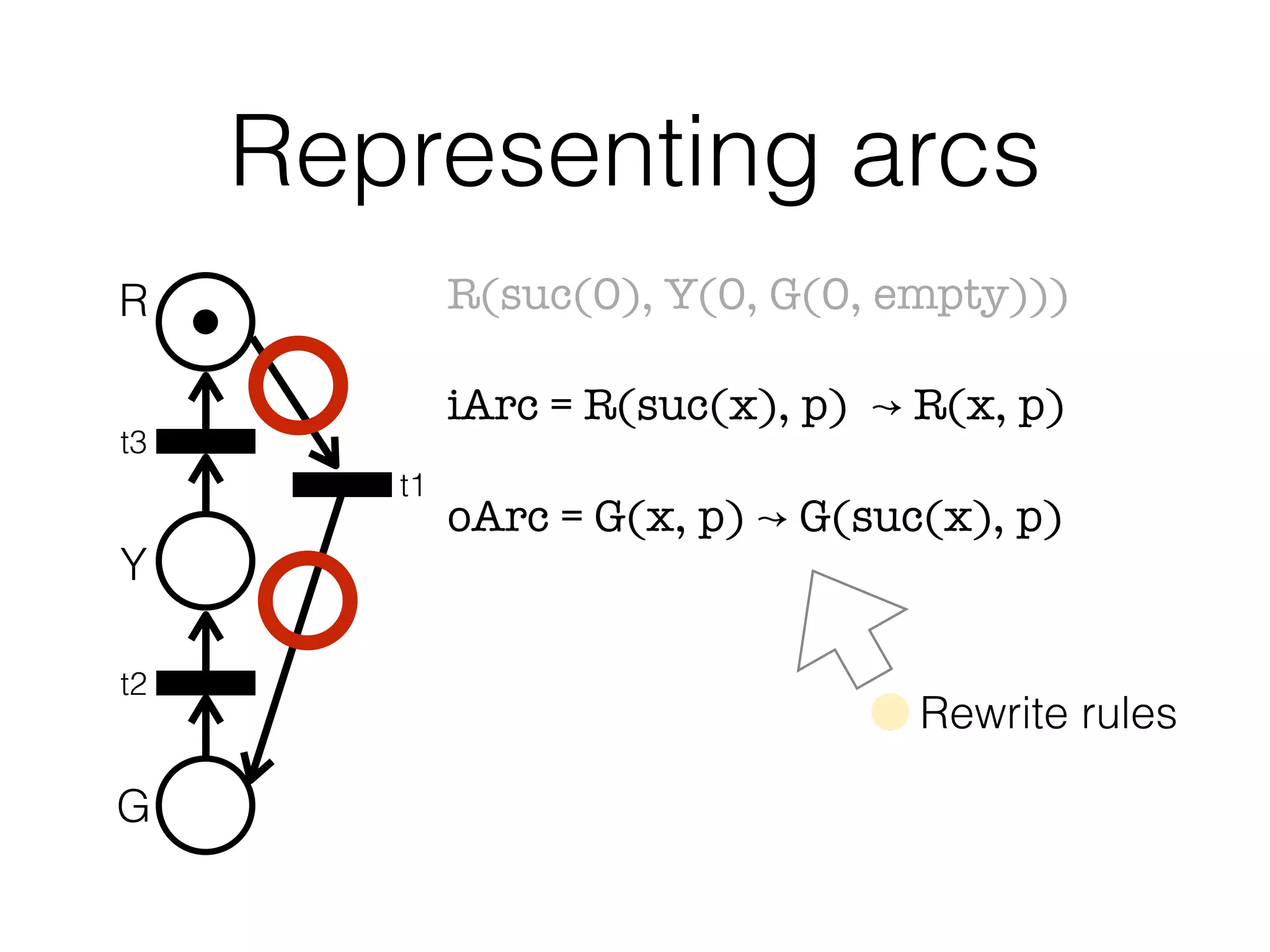 Representing arcs

R

t3

t1

Y

t2

G

R(suc(0), Y(0, G(0, empty)))

iArc = R(suc(x), p) → R(x, p)

oArc = G(x, p) → G(suc(x), p)

Rewrite rules